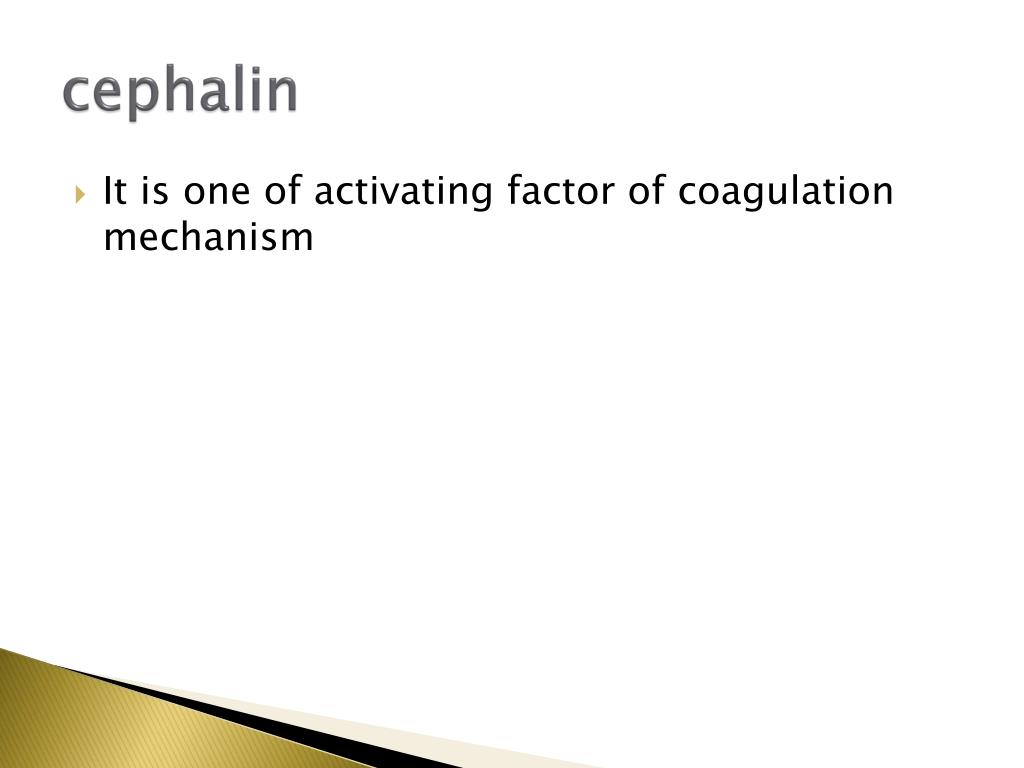 cephalin

It is one of activating factor of coagulation mechanism